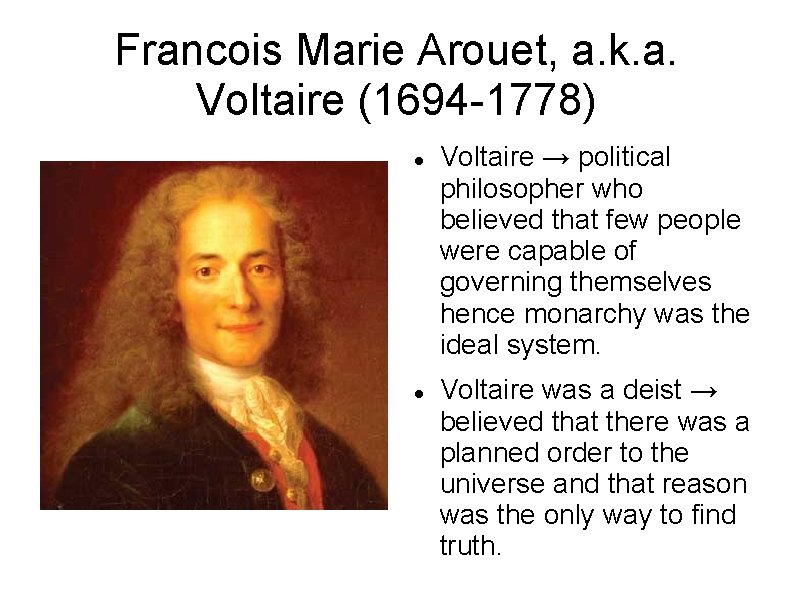 Francois Marie Arouet, a.k.a. Voltaire (1694-1778)

• Voltaire → political philosopher who believed that few people were capable of governing themselves hence monarchy was the ideal system.

• Voltaire was a deist → believed that there was a planned order to the universe and that reason was the only way to find truth.